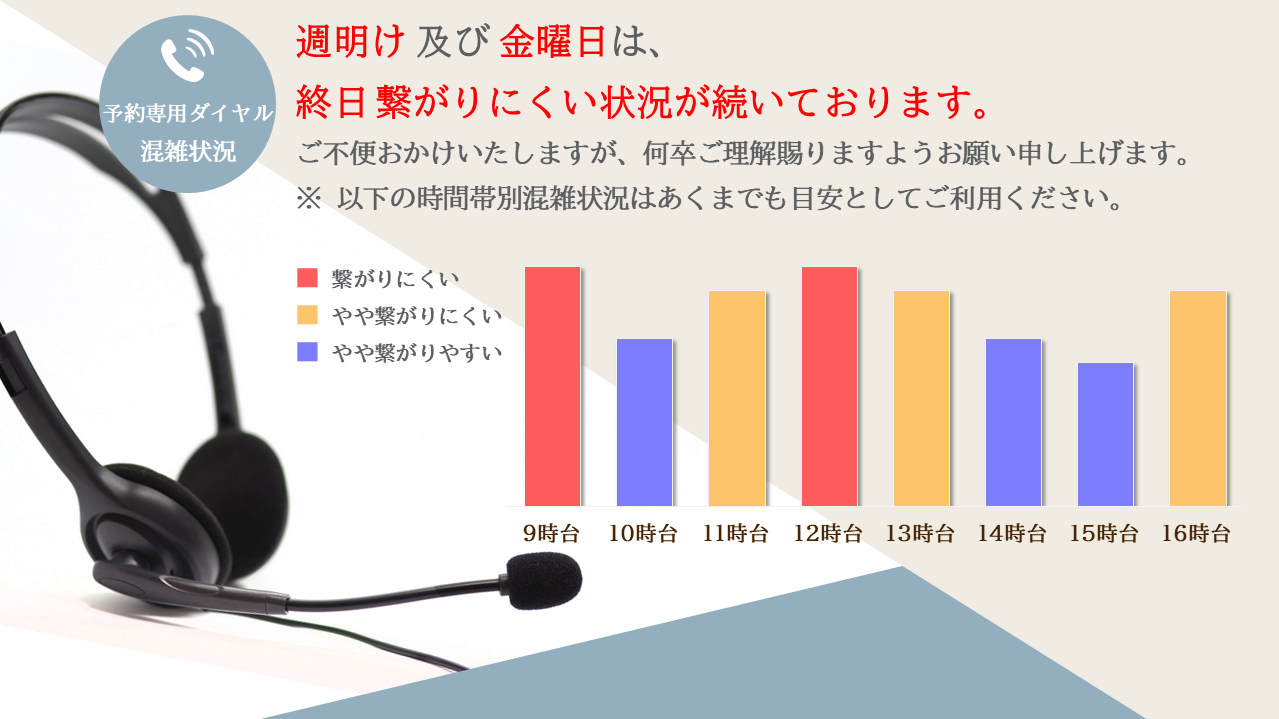 予約専用ダイヤル
混雑状況

週明け 及び 金曜日は、
終日繋がりにくい状況が続いております。
ご不便おかけいたしますが、何卒ご理解賜りますようお願い申し上げます。
※ 以下の時間帯別混雑状況はあくまでも目安としてご利用ください。

繋がりにくい
やや繋がりにくい
やや繋がりやすい

9時台
10時台
11時台
12時台
13時台
14時台
15時台
16時台